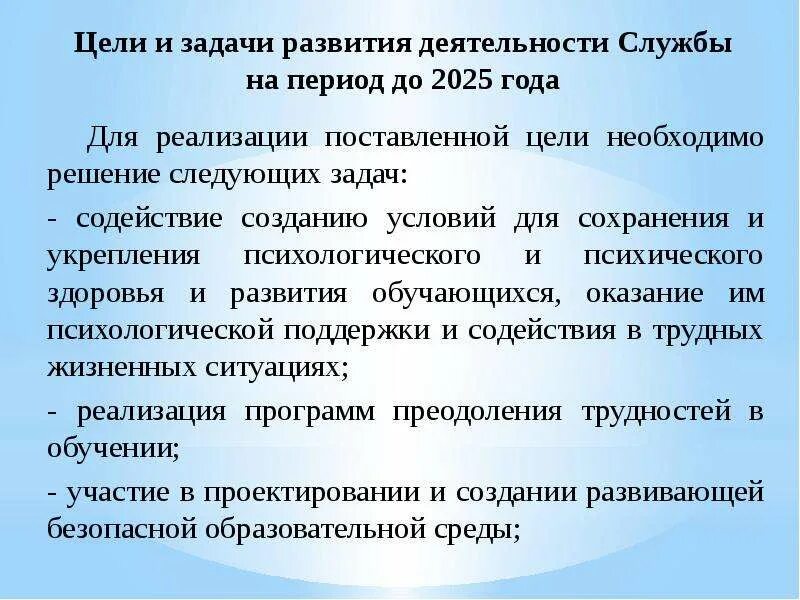 Цели и задачи развития деятельности Службы на период до 2025 года

Для реализации поставленной цели необходимо решение следующих задач:

- содействие созданию условий для сохранения и укрепления психологического и психического здоровья и развития обучающихся, оказание им психологической поддержки и содействия в трудных жизненных ситуациях;

- реализация программ преодоления трудностей в обучении;

- участие в проектировании и создании развивающей безопасной образовательной среды;